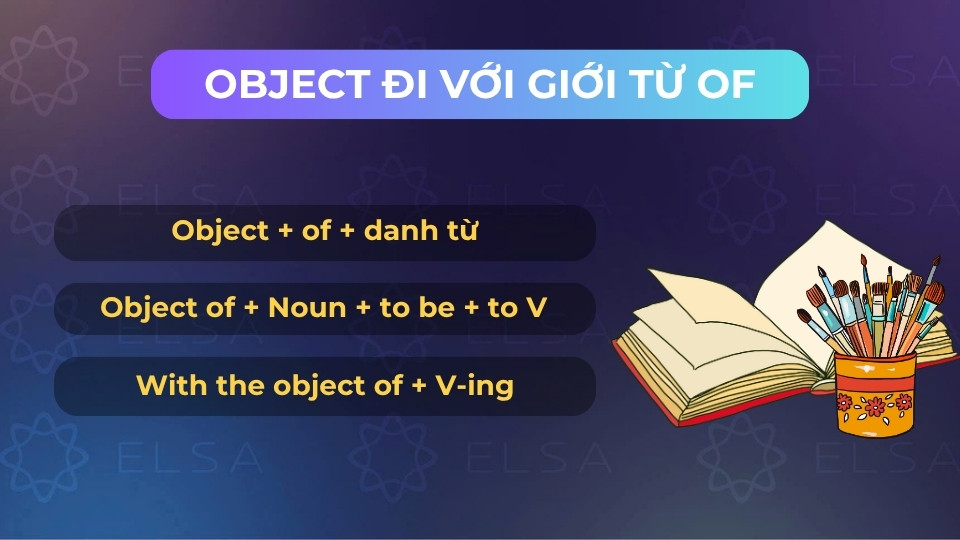 OBJECT ĐI VỚI GIỚI TỪ OF

Object + of + danh từ

Object of + Noun + to be + to V

With the object of + V-ing

ELSA